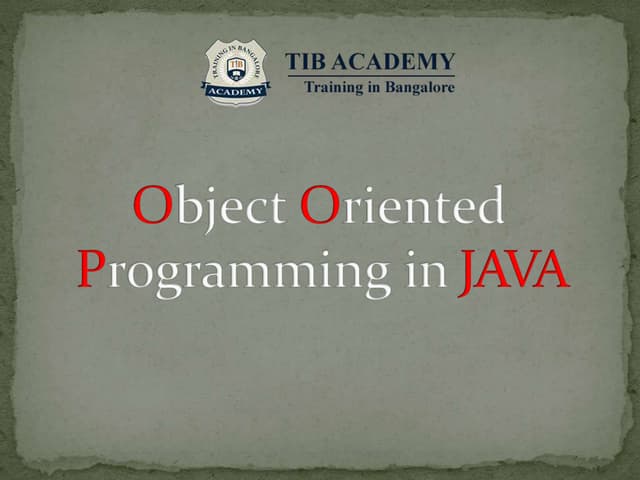 TRAINING IN BANGALORE
TIB
ACADEMY

TIB ACADEMY
Training in Bangalore

Object Oriented Programming in JAVA